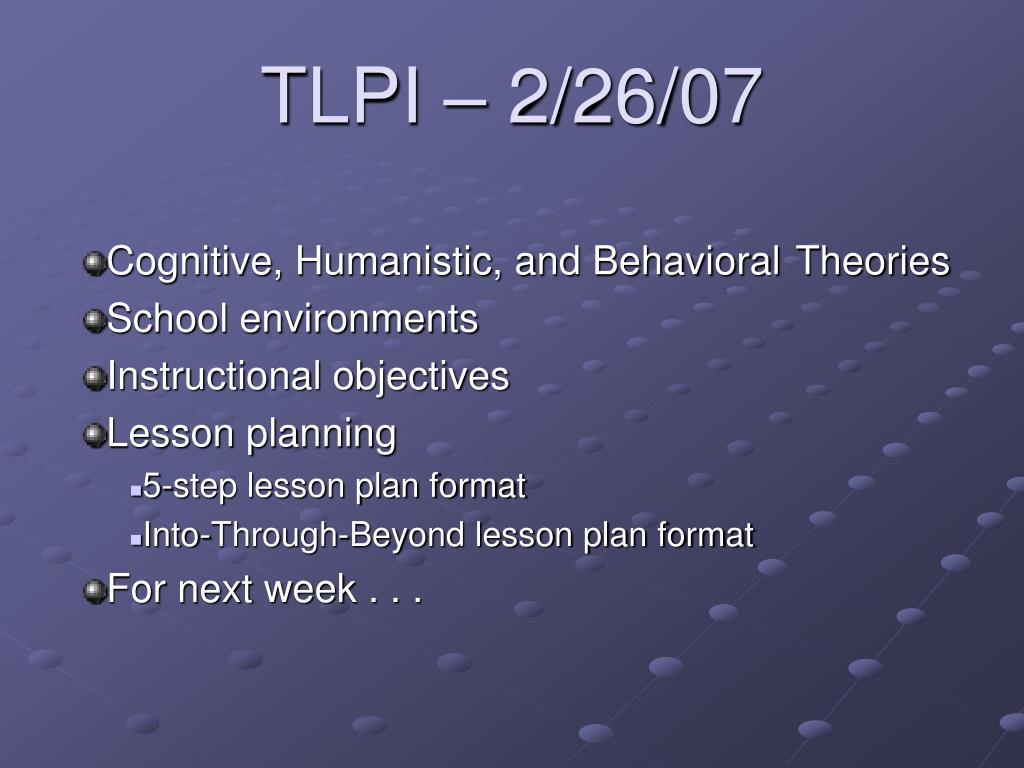 TLPI – 2/26/07

Cognitive, Humanistic, and Behavioral Theories
School environments
Instructional objectives
Lesson planning
5-step lesson plan format
Into-Through-Beyond lesson plan format
For next week . . .